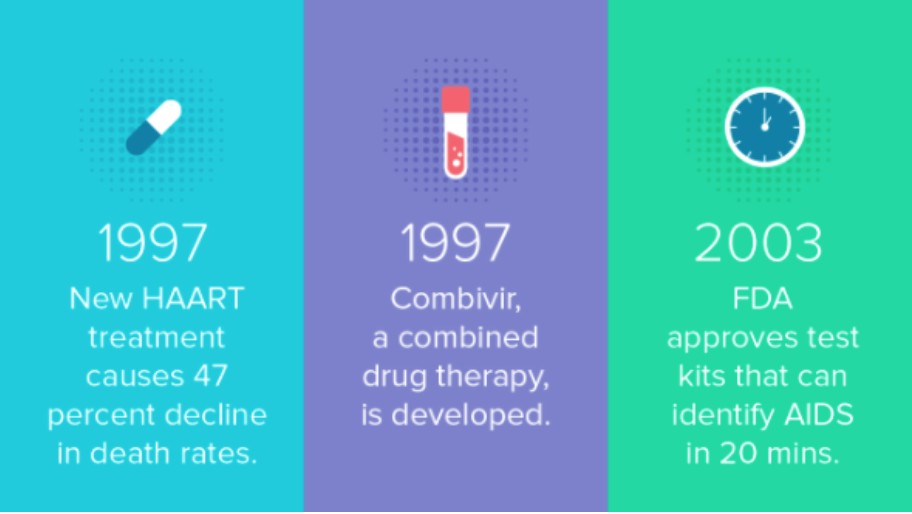 1997
New HAART treatment causes 47 percent decline in death rates.

1997
Combivir, a combined drug therapy, is developed.

2003
FDA approves test kits that can identify AIDS in 20 mins.